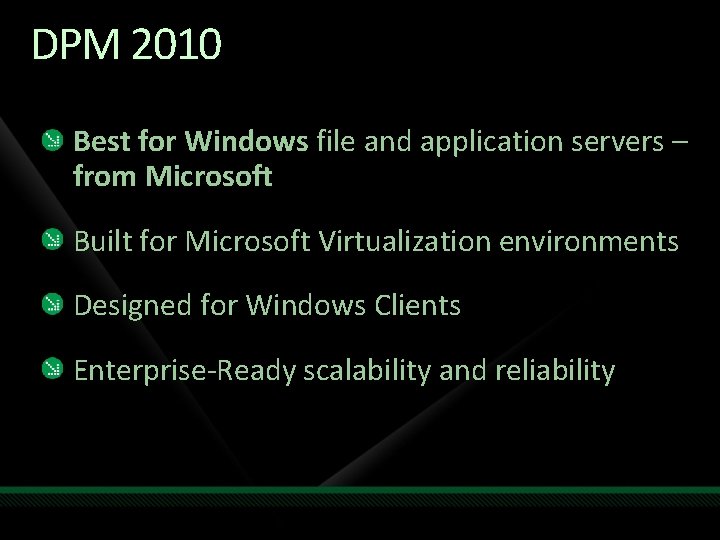 DPM 2010

Best for Windows file and application servers – from Microsoft

Built for Microsoft Virtualization environments

Designed for Windows Clients

Enterprise-Ready scalability and reliability